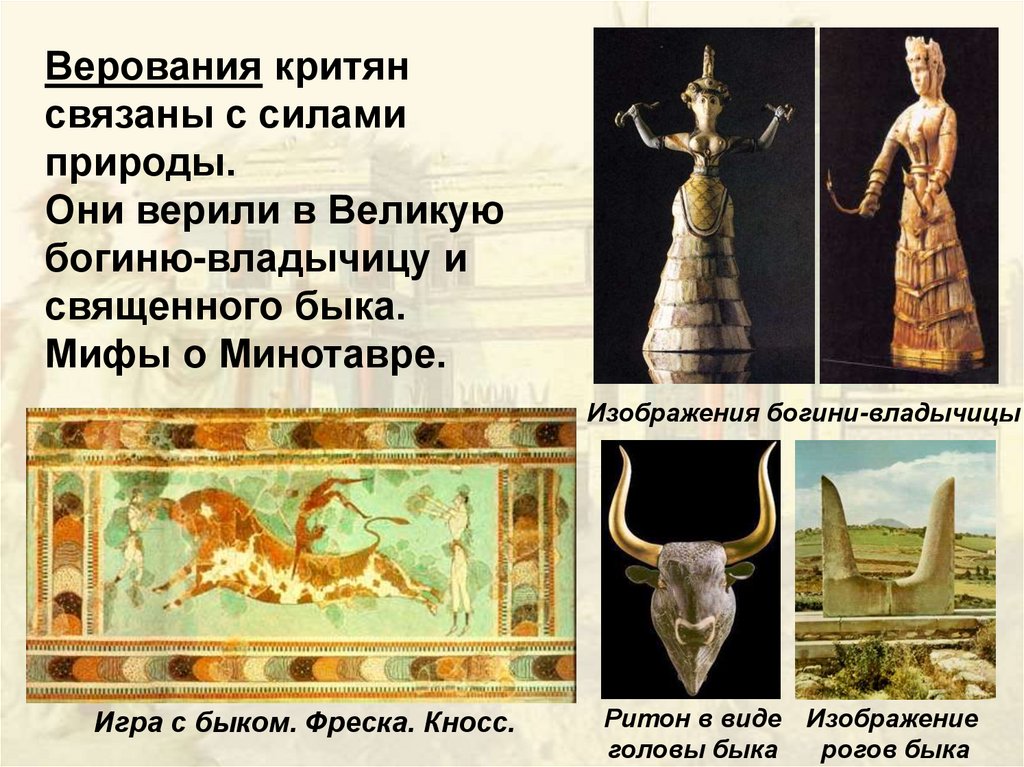 Верования критян связаны с силами природы.
Они верили в Великую богиню-владычицу и священного быка.
Мифы о Минотавре.

Изображения богини-владычицы

Игра с быком. Фреска. Кносс.

Ритон в виде головы быка

Изображение рогов быка